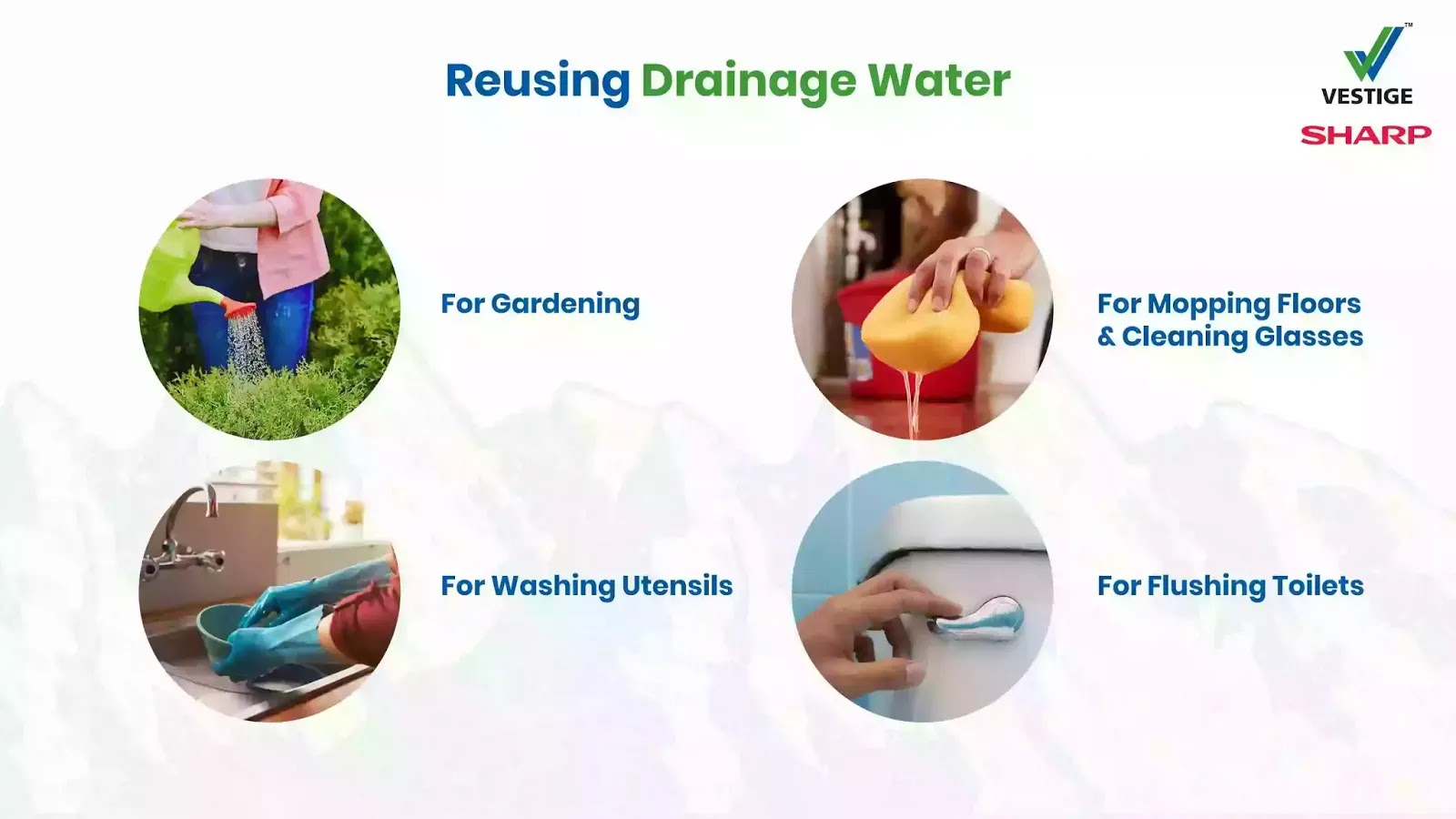 Reusing Drainage Water

VESTIGE™
SHARP

For Gardening

For Mopping Floors & Cleaning Glasses

For Washing Utensils

For Flushing Toilets